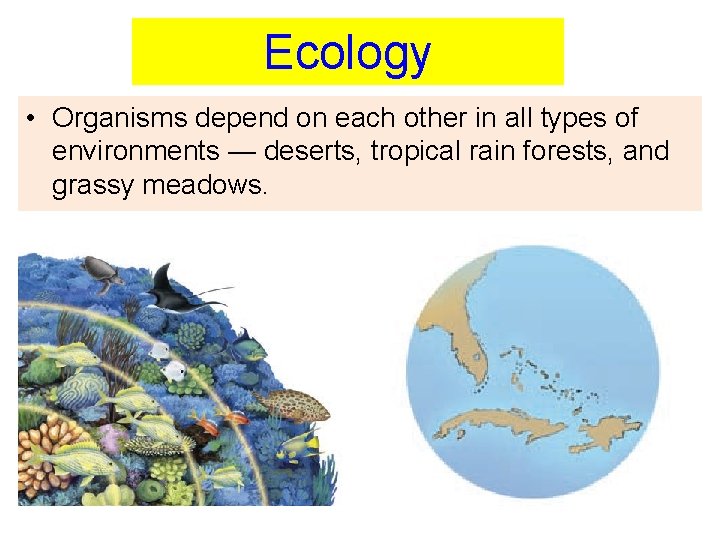 Ecology

• Organisms depend on each other in all types of environments — deserts, tropical rain forests, and grassy meadows.